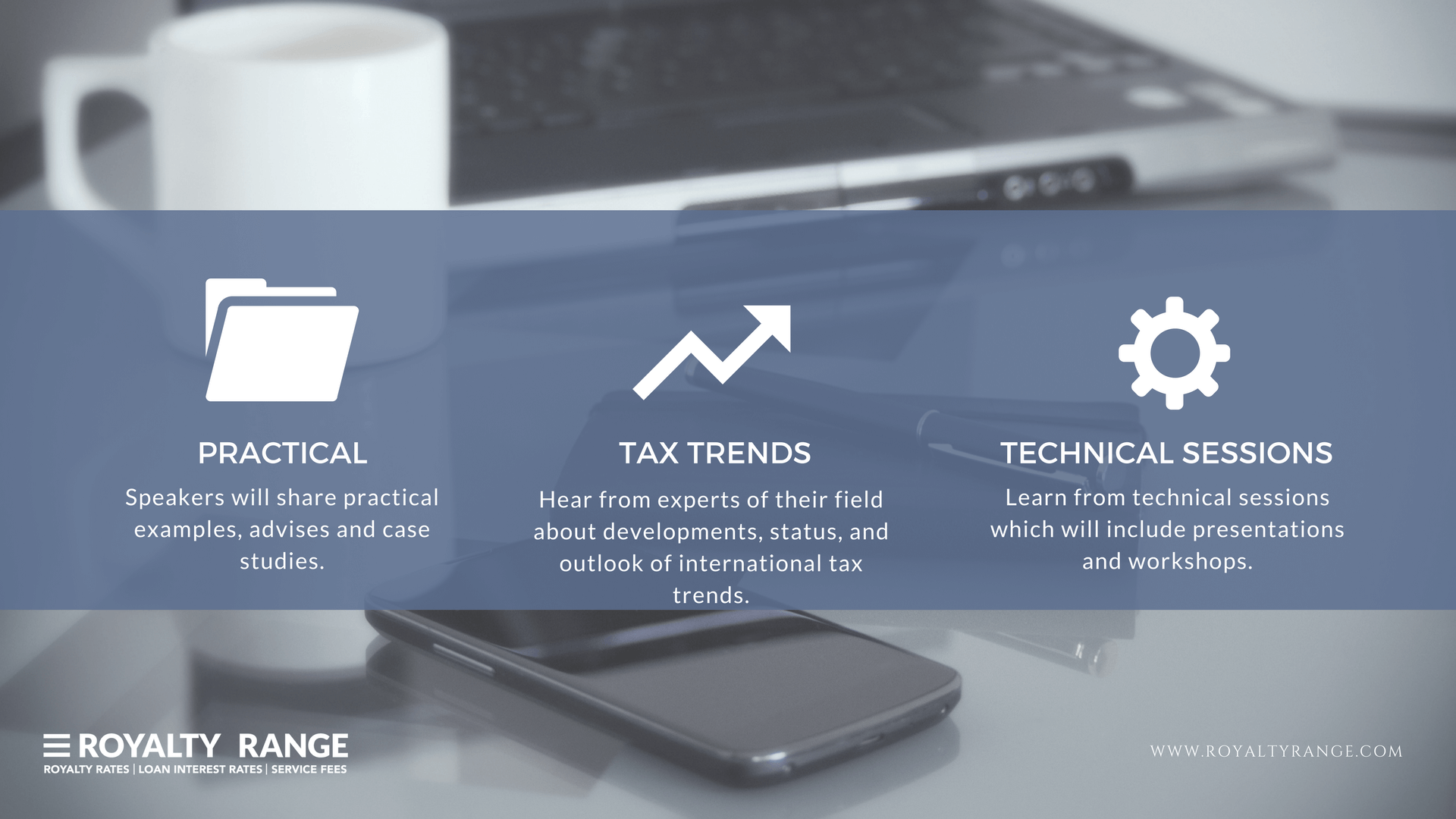 PRACTICAL

Speakers will share practical examples, advises and case studies.

TAX TRENDS

Hear from experts of their field about developments, status, and outlook of international tax trends.

TECHNICAL SESSIONS

Learn from technical sessions which will include presentations and workshops.

ROYALTY RANGE
ROYALTY RATES | LOAN INTEREST RATES | SERVICE FEES

WWW.ROYALTYRANGE.COM